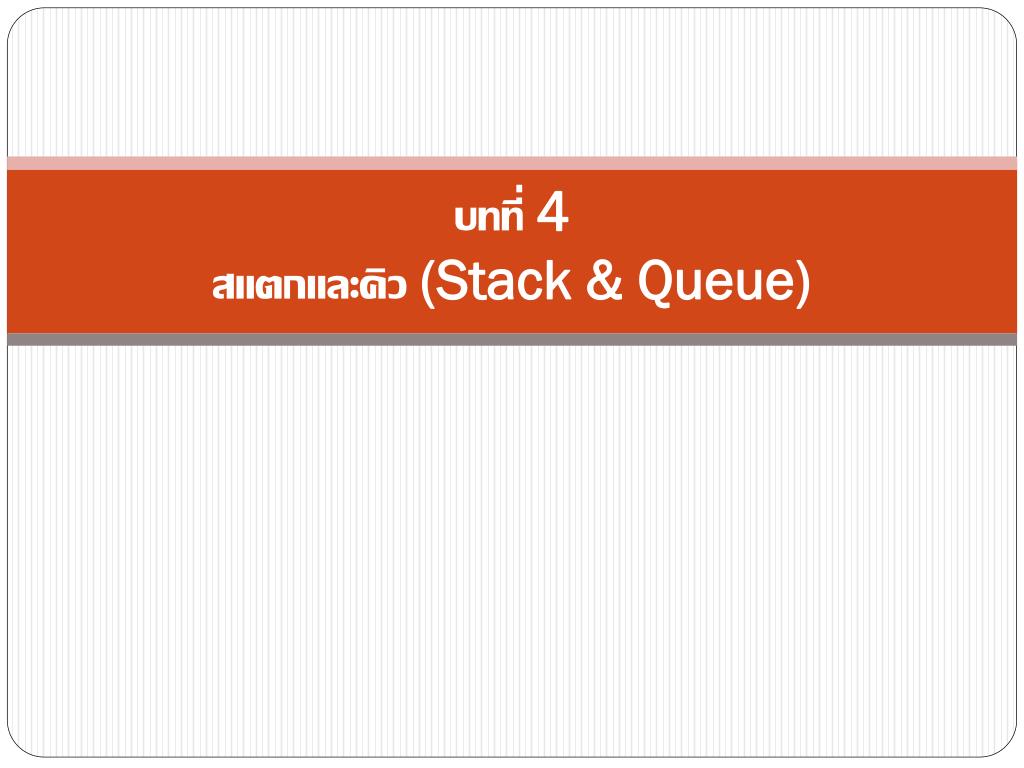 บทที่ 4
สแตกและคิว (Stack & Queue)